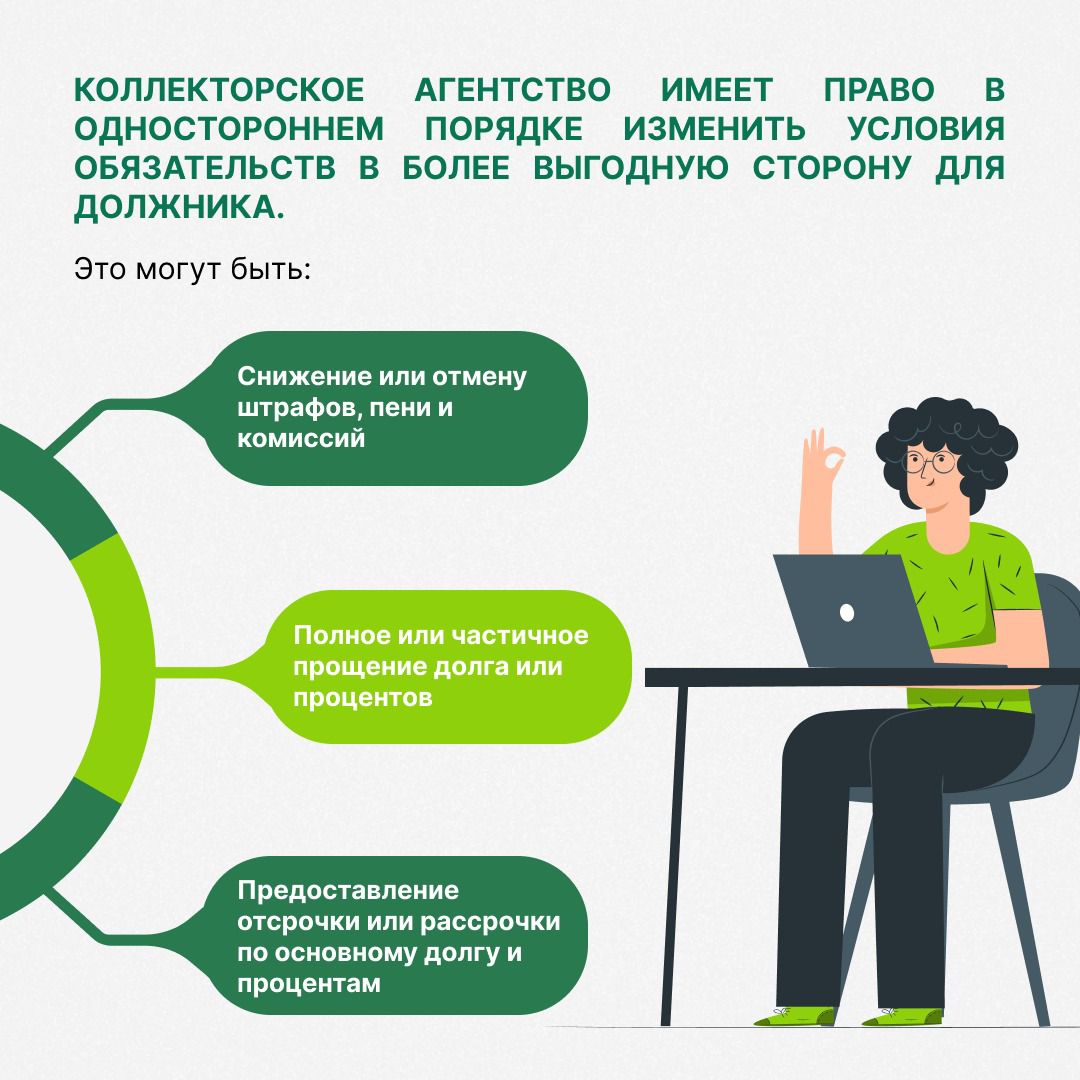 КОЛЛЕКТОРСКОЕ АГЕНТСТВО ИМЕЕТ ПРАВО В ОДНОСТОРОННЕМ ПОРЯДКЕ ИЗМЕНИТЬ УСЛОВИЯ ОБЯЗАТЕЛЬСТВ В БОЛЕЕ ВЫГОДНУЮ СТОРОНУ ДЛЯ ДОЛЖНИКА.

Это могут быть:

Снижение или отмену штрафов, пени и комиссий

Полное или частичное прощение долга или процентов

Предоставление отсрочки или рассрочки по основному долгу и процентам